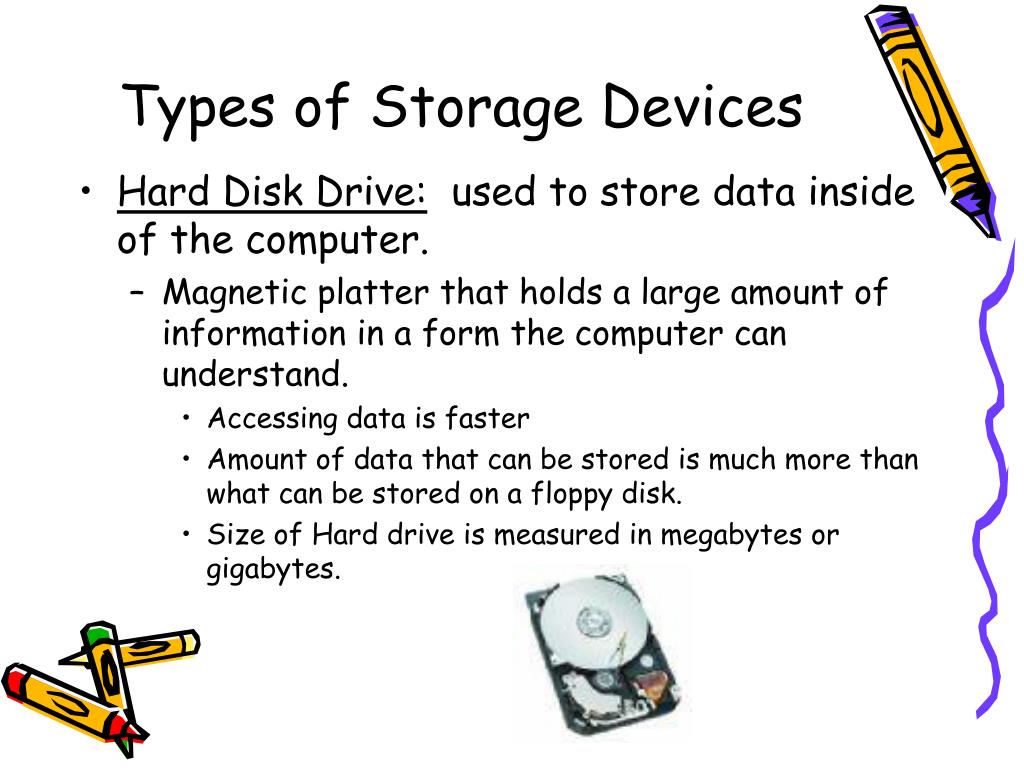 Types of Storage Devices

• Hard Disk Drive: used to store data inside of the computer.

– Magnetic platter that holds a large amount of information in a form the computer can understand.

• Accessing data is faster

• Amount of data that can be stored is much more than what can be stored on a floppy disk.

• Size of Hard drive is measured in megabytes or gigabytes.